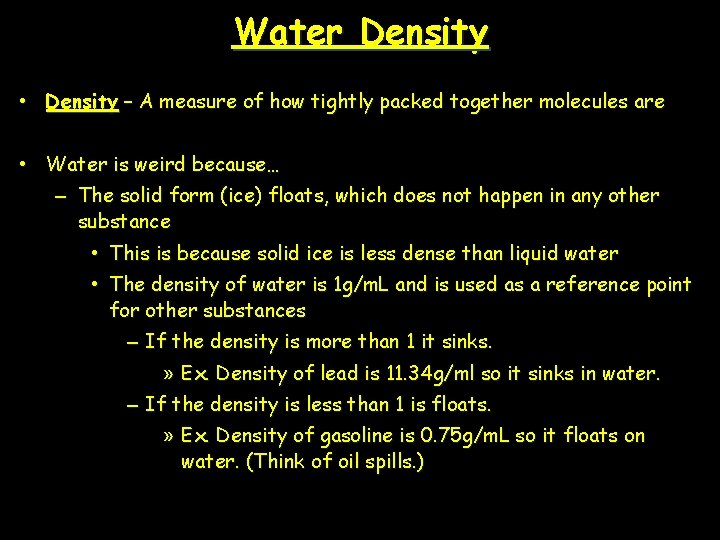 Water Density

• Density – A measure of how tightly packed together molecules are

• Water is weird because…
– The solid form (ice) floats, which does not happen in any other substance
• This is because solid ice is less dense than liquid water
• The density of water is 1g/mL and is used as a reference point for other substances
– If the density is more than 1 it sinks.
» Ex. Density of lead is 11.34g/ml so it sinks in water.
– If the density is less than 1 is floats.
» Ex. Density of gasoline is 0.75g/mL so it floats on water. (Think of oil spills.)